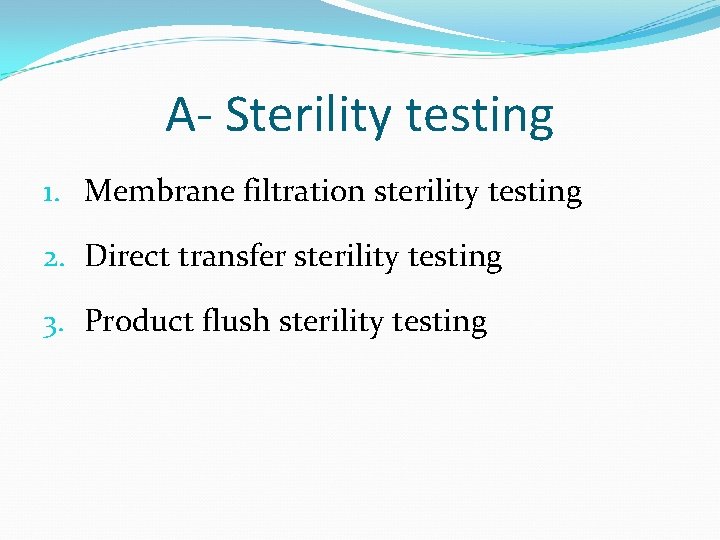 A- Sterility testing

1. Membrane filtration sterility testing
2. Direct transfer sterility testing
3. Product flush sterility testing